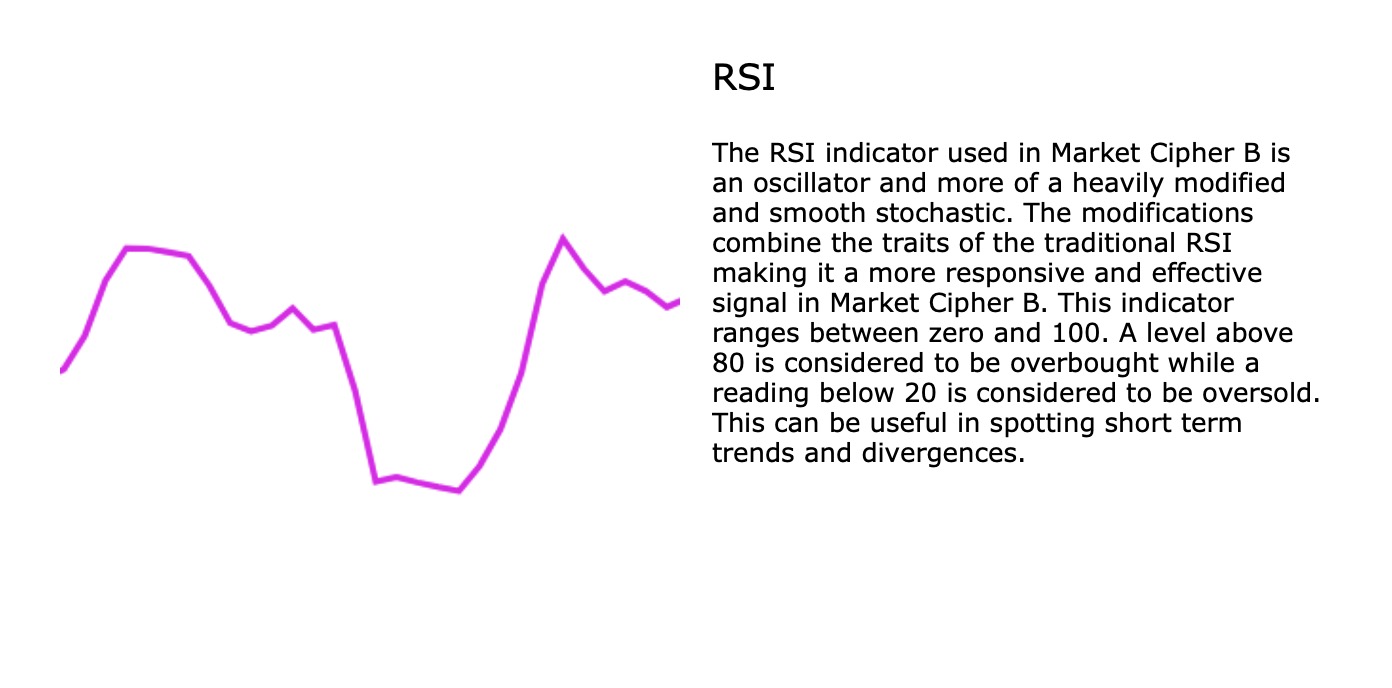 RSI

The RSI indicator used in Market Cipher B is an oscillator and more of a heavily modified and smooth stochastic. The modifications combine the traits of the traditional RSI making it a more responsive and effective signal in Market Cipher B. This indicator ranges between zero and 100. A level above 80 is considered to be overbought while a reading below 20 is considered to be oversold. This can be useful in spotting short term trends and divergences.